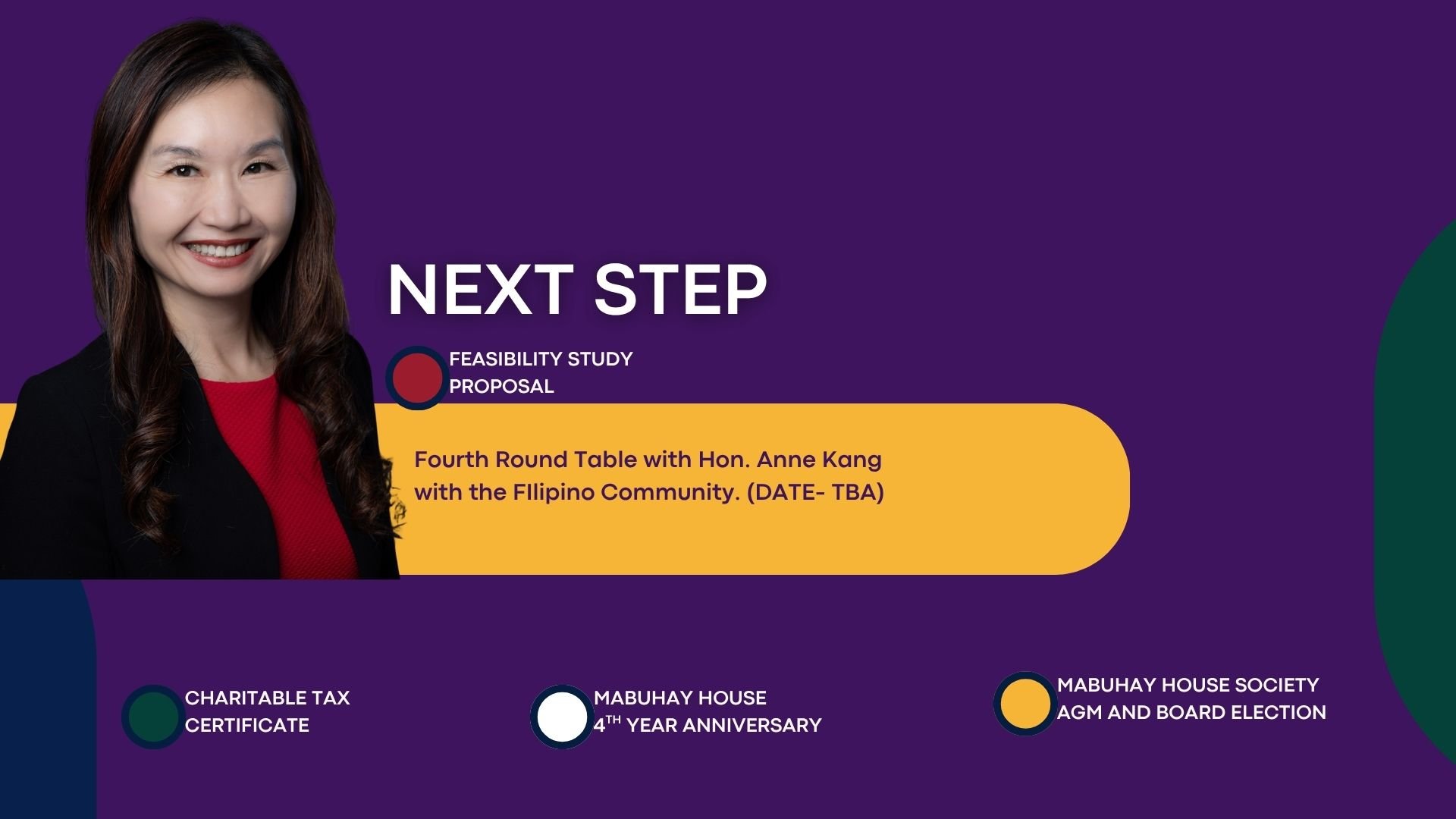 NEXT STEP

FEASIBILITY STUDY PROPOSAL

Fourth Round Table with Hon. Anne Kang with the FIlipino Community. (DATE- TBA)

CHARITABLE TAX CERTIFICATE

MABUHAY HOUSE $4^{TH}$ YEAR ANNIVERSARY

MABUHAY HOUSE SOCIETY AGM AND BOARD ELECTION